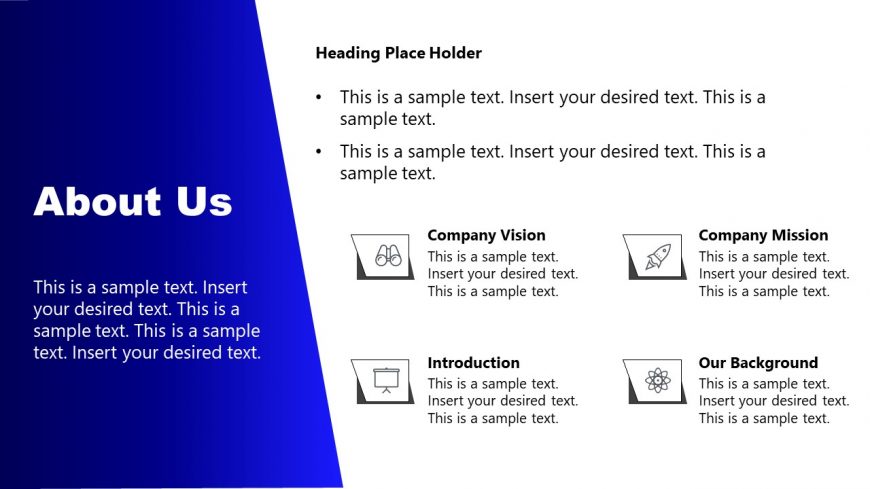 About Us

This is a sample text. Insert your desired text. This is a sample text. This is a sample text. Insert your desired text.

Heading Place Holder

• This is a sample text. Insert your desired text. This is a sample text.

• This is a sample text. Insert your desired text. This is a sample text.

Company Vision
This is a sample text. Insert your desired text. This is a sample text.

Company Mission
This is a sample text. Insert your desired text. This is a sample text.

Introduction
This is a sample text. Insert your desired text. This is a sample text.

Our Background
This is a sample text. Insert your desired text. This is a sample text.